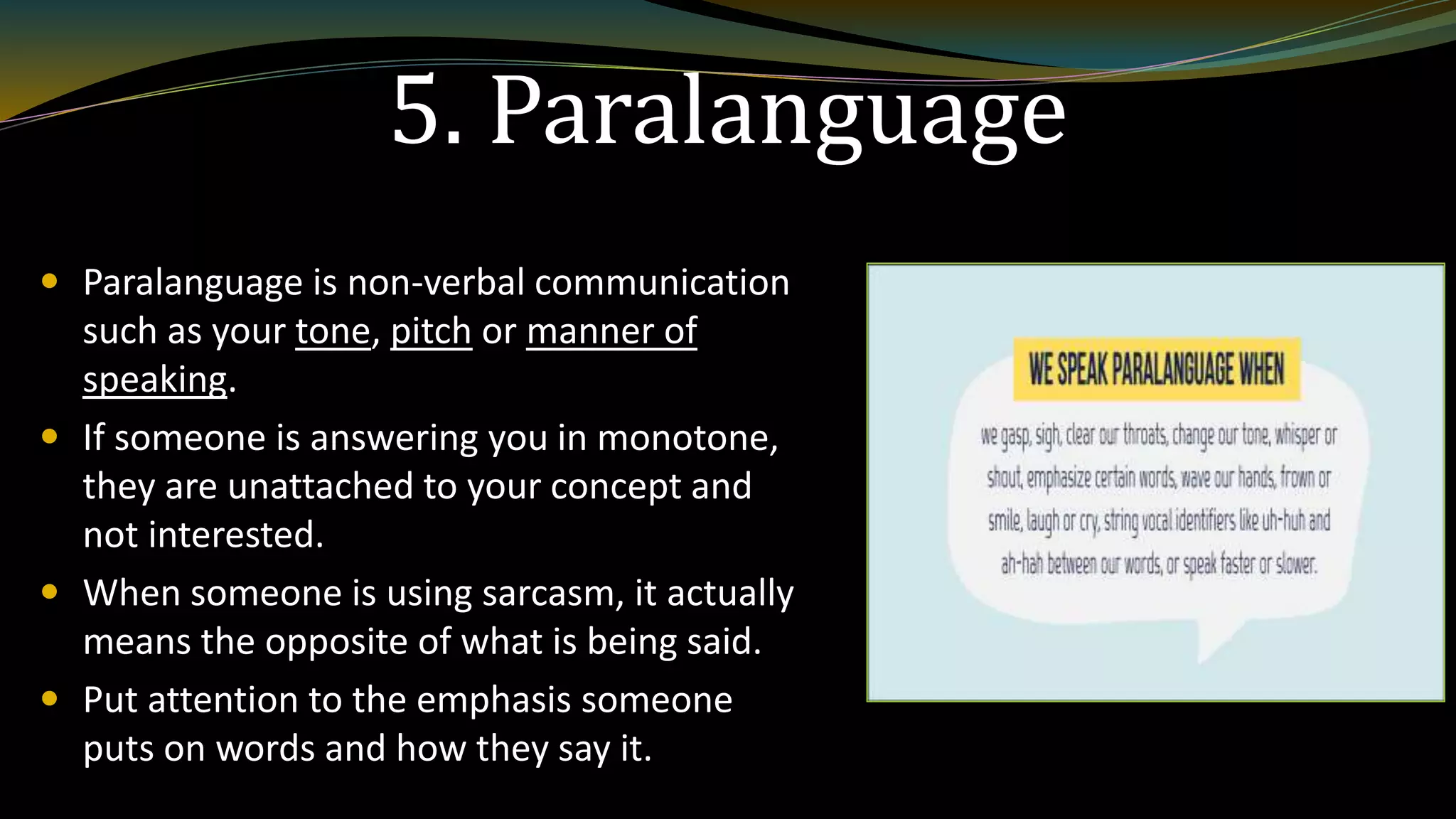 5. Paralanguage

• Paralanguage is non-verbal communication such as your tone, pitch or manner of speaking.
• If someone is answering you in monotone, they are unattached to your concept and not interested.
• When someone is using sarcasm, it actually means the opposite of what is being said.
• Put attention to the emphasis someone puts on words and how they say it.

WE SPEAK PARALANGUAGE WHEN

we gasp, sigh, clear our throats, change our tone, whisper or shout, emphasize certain words, wave our hands, frown or smile, laugh or cry, string vocal identifiers like uh-huh and ah-hah between our words, or speak faster or slower.